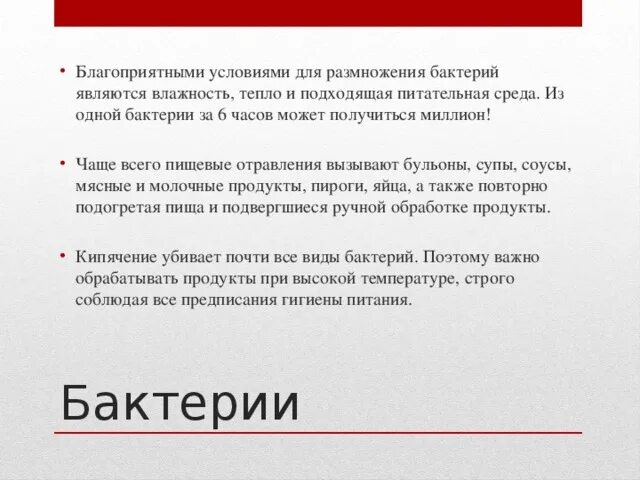 • Благоприятными условиями для размножения бактерий являются влажность, тепло и подходящая питательная среда. Из одной бактерии за 6 часов может получиться миллион!

• Чаще всего пищевые отравления вызывают бульоны, супы, соусы, мясные и молочные продукты, пироги, яйца, а также повторно подогретая пища и подвергшиеся ручной обработке продукты.

• Кипячение убивает почти все виды бактерий. Поэтому важно обрабатывать продукты при высокой температуре, строго соблюдая все предписания гигиены питания.

Бактерии